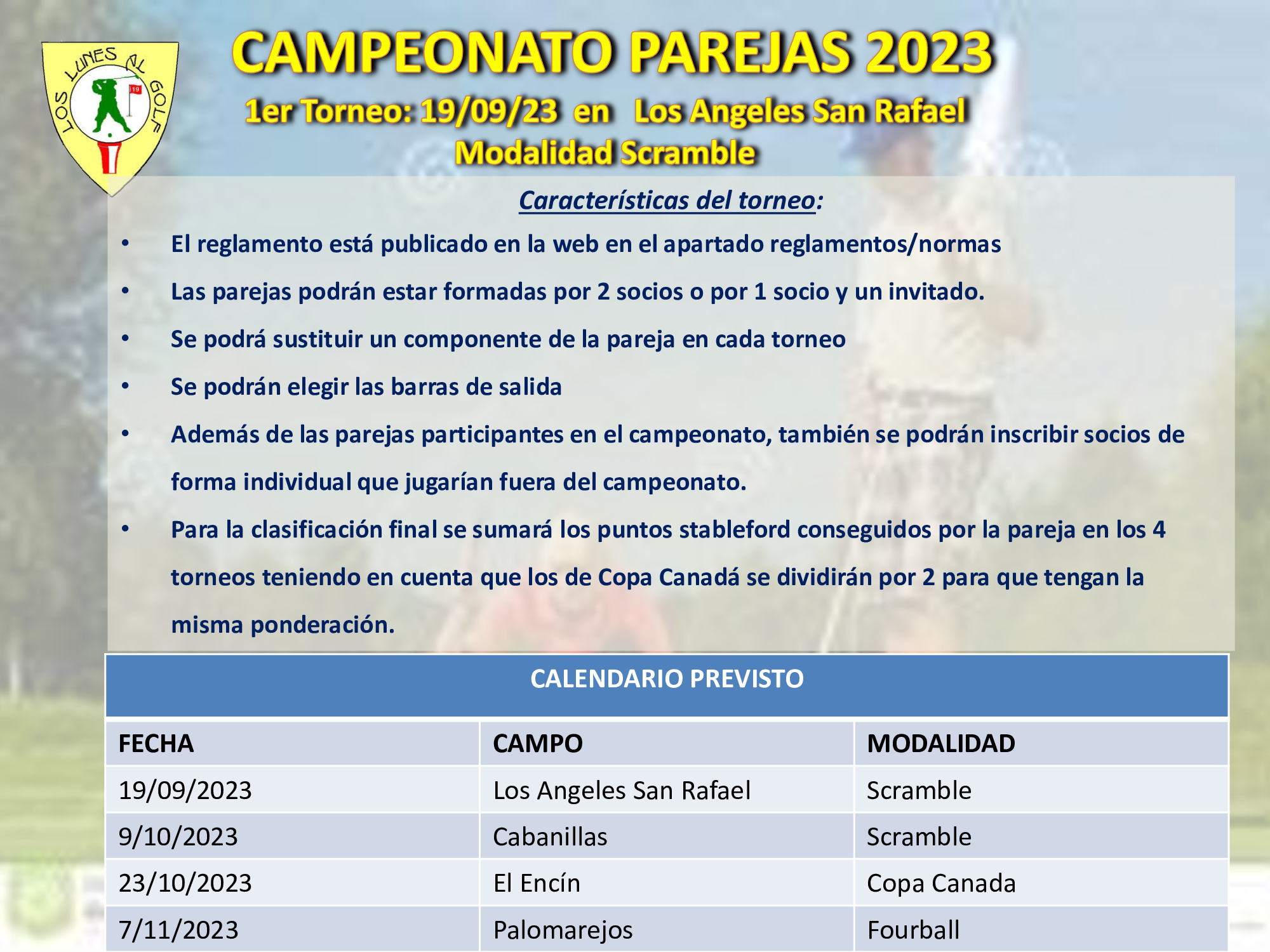 LOS LUNES AL GOLF
19

CAMPEONATO PAREJAS 2023

1er Torneo: 19/09/23 en Los Angeles San Rafael

Modalidad Scramble

Características del torneo:

• El reglamento está publicado en la web en el apartado reglamentos/normas

• Las parejas podrán estar formadas por 2 socios o por 1 socio y un invitado.

• Se podrá sustituir un componente de la pareja en cada torneo

• Se podrán elegir las barras de salida

• Además de las parejas participantes en el campeonato, también se podrán inscribir socios de forma individual que jugarían fuera del campeonato.

• Para la clasificación final se sumará los puntos stableford conseguidos por la pareja en los 4 torneos teniendo en cuenta que los de Copa Canadá se dividirán por 2 para que tengan la misma ponderación.

CALENDARIO PREVISTO

| FECHA | CAMPO | MODALIDAD |
|---|---|---|
| 19/09/2023 | Los Angeles San Rafael | Scramble |
| 9/10/2023 | Cabanillas | Scramble |
| 23/10/2023 | El Encín | Copa Canada |
| 7/11/2023 | Palomarejos | Fourball |